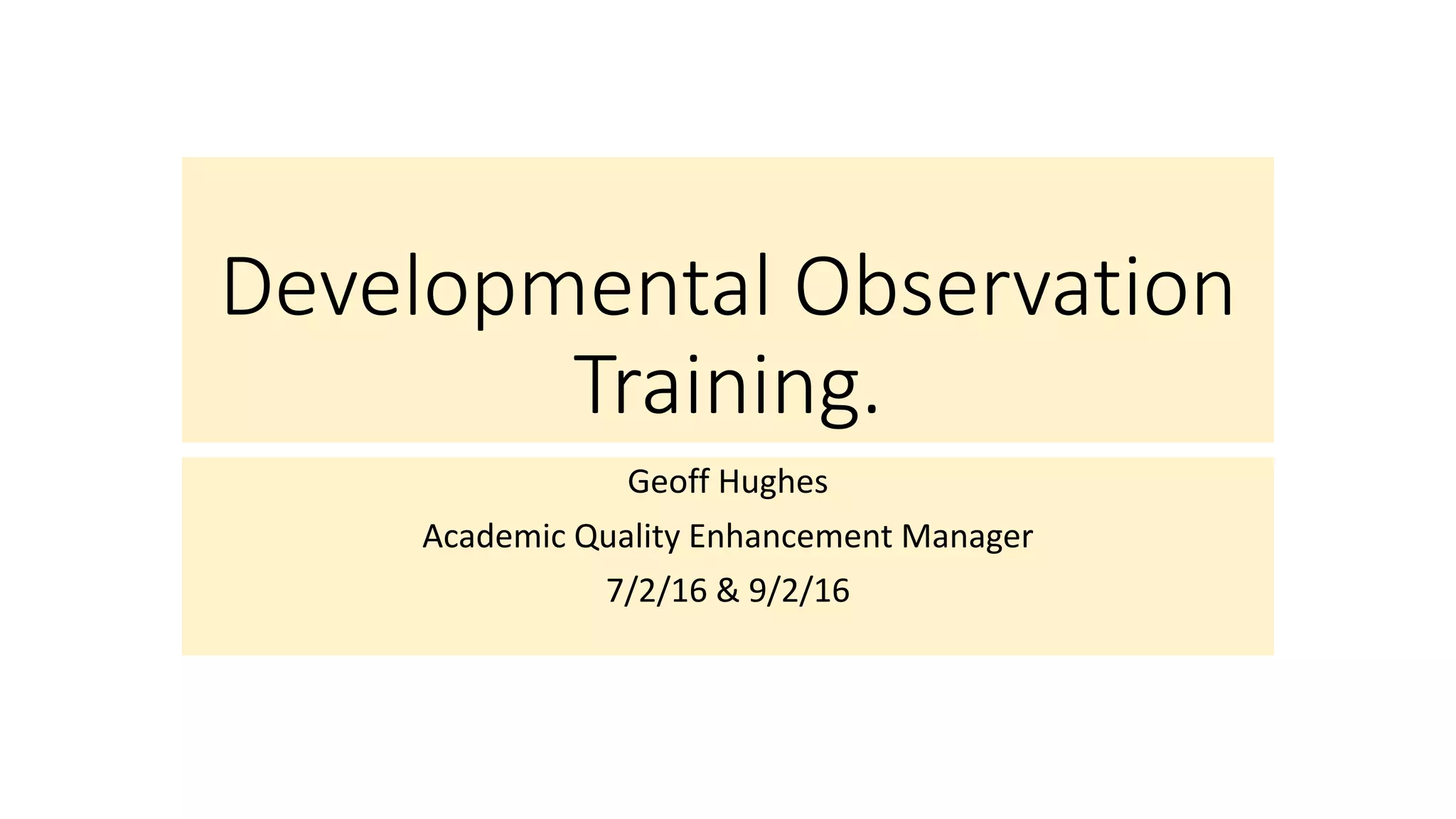 Developmental Observation Training.

Geoff Hughes

Academic Quality Enhancement Manager

7/2/16 & 9/2/16